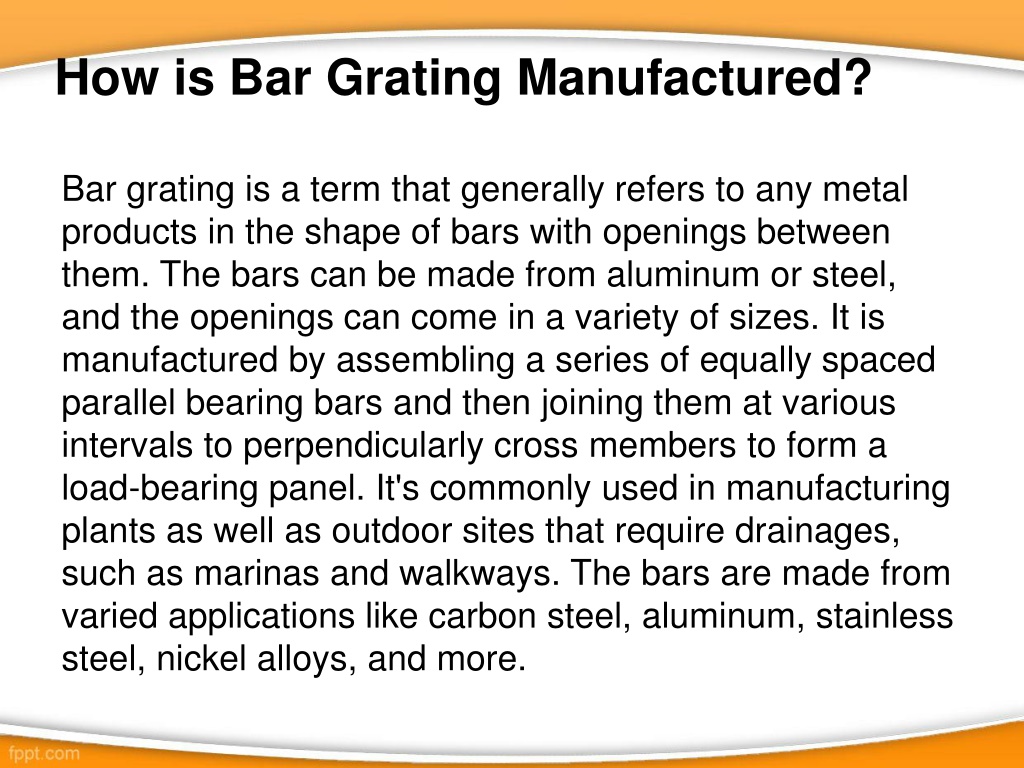 How is Bar Grating Manufactured?

Bar grating is a term that generally refers to any metal products in the shape of bars with openings between them. The bars can be made from aluminum or steel, and the openings can come in a variety of sizes. It is manufactured by assembling a series of equally spaced parallel bearing bars and then joining them at various intervals to perpendicularly cross members to form a load-bearing panel. It's commonly used in manufacturing plants as well as outdoor sites that require drainages, such as marinas and walkways. The bars are made from varied applications like carbon steel, aluminum, stainless steel, nickel alloys, and more.

fppt.com